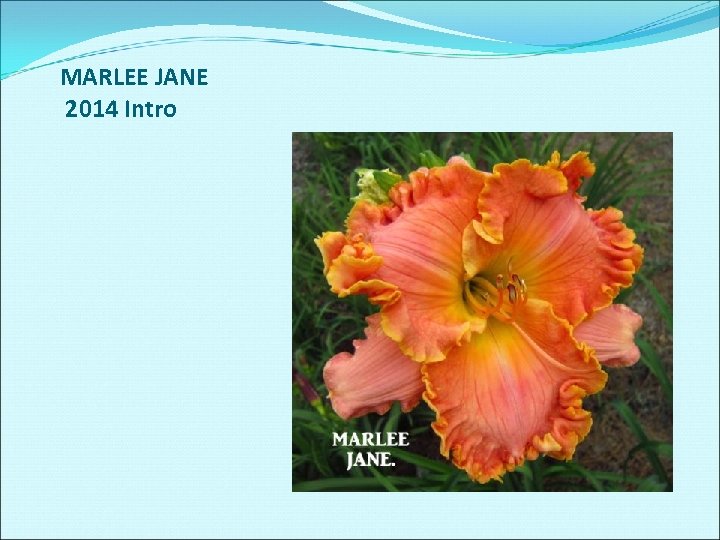 MARLEE JANE
2014 Intro

MARLEE
JANE.